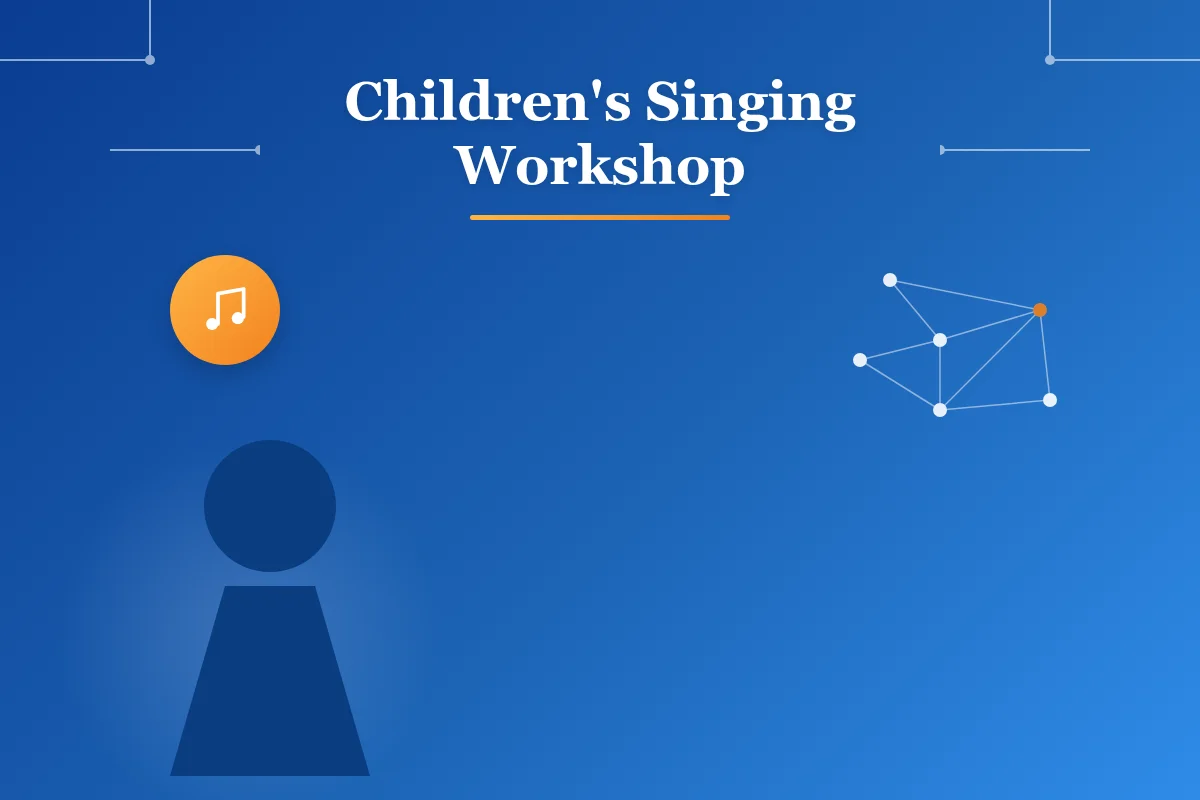 Children's Singing Workshop